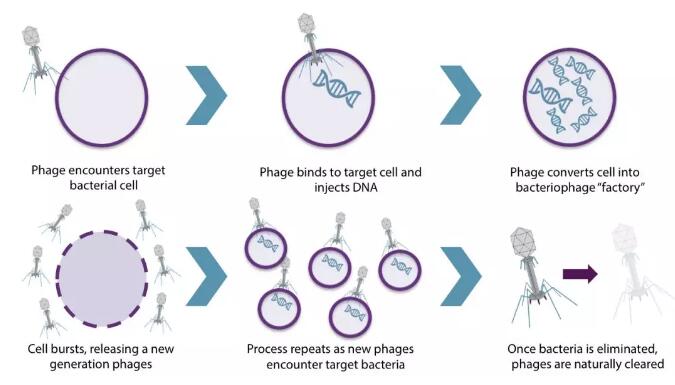 Phage encounters target bacterial cell

Phage binds to target cell and injects DNA

Phage converts cell into bacteriophage "factory"

Cell bursts, releasing a new generation phages

Process repeats as new phages encounter target bacteria

Once bacteria is eliminated, phages are naturally cleared